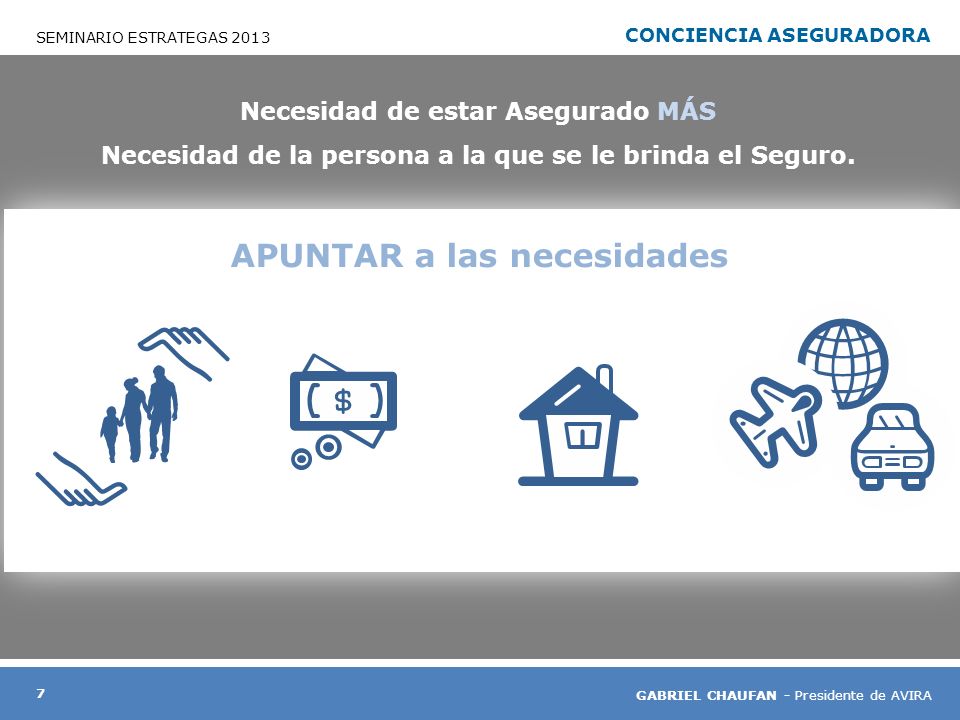 SEMINARIO ESTRATEGAS 2013

CONCIENCIA ASEGURADORA

Necesidad de estar Asegurado MÁS

Necesidad de la persona a la que se le brinda el Seguro.

APUNTAR a las necesidades

$

7

GABRIEL CHAUFAN - Presidente de AVIRA